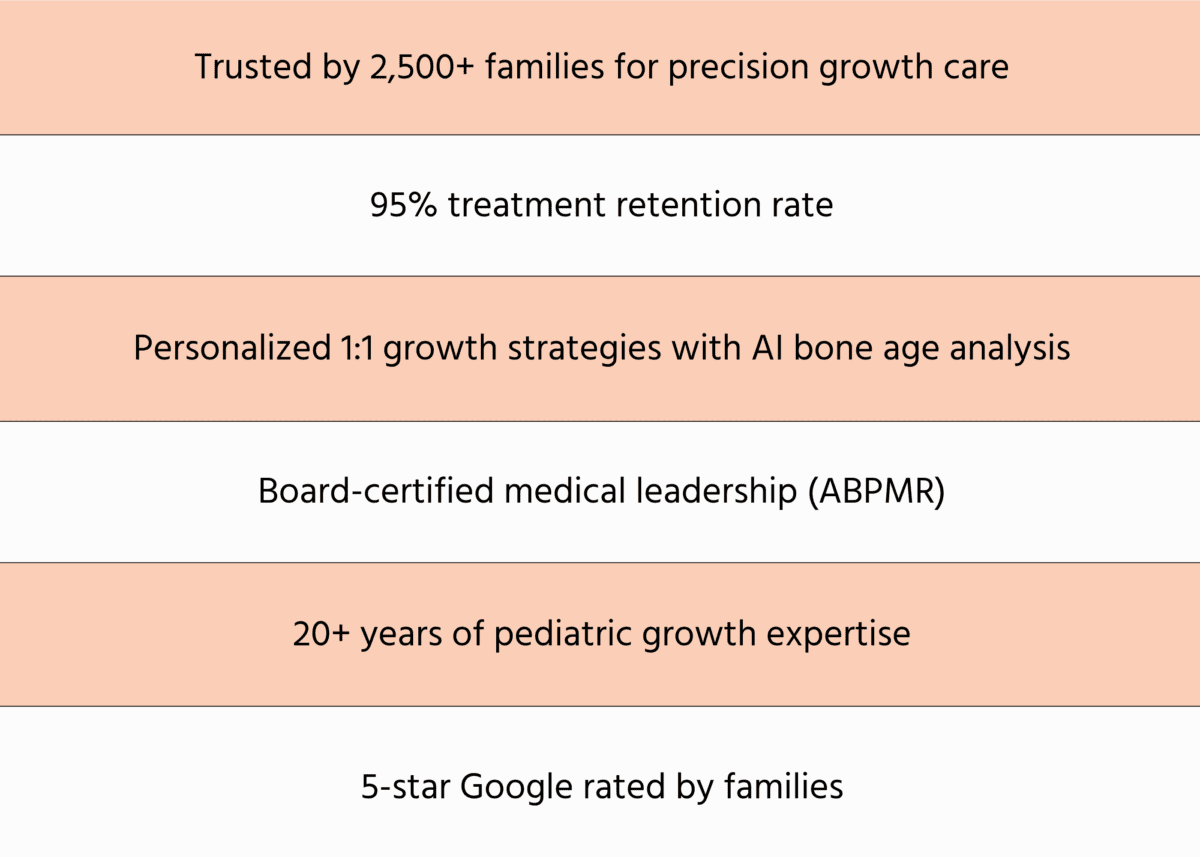 Trusted by 2,500+ families for precision growth care

95% treatment retention rate

Personalized 1:1 growth strategies with AI bone age analysis

Board-certified medical leadership (ABPMR)

20+ years of pediatric growth expertise

5-star Google rated by families